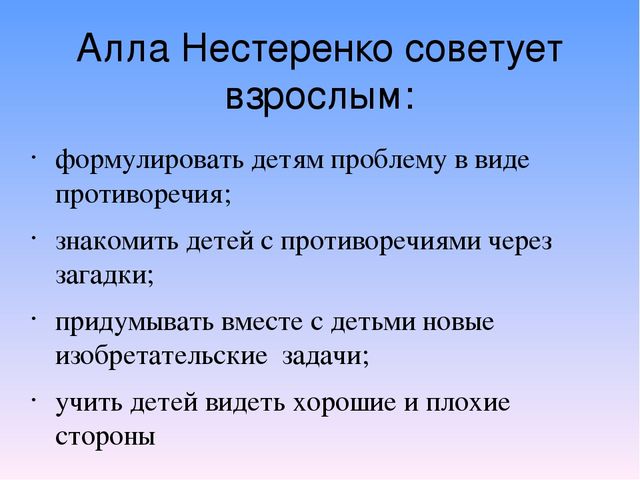 Алла Нестеренко советует взрослым:

· формулировать детям проблему в виде противоречия;

· знакомить детей с противоречиями через загадки;

· придумывать вместе с детьми новые изобретательские задачи;

· учить детей видеть хорошие и плохие стороны